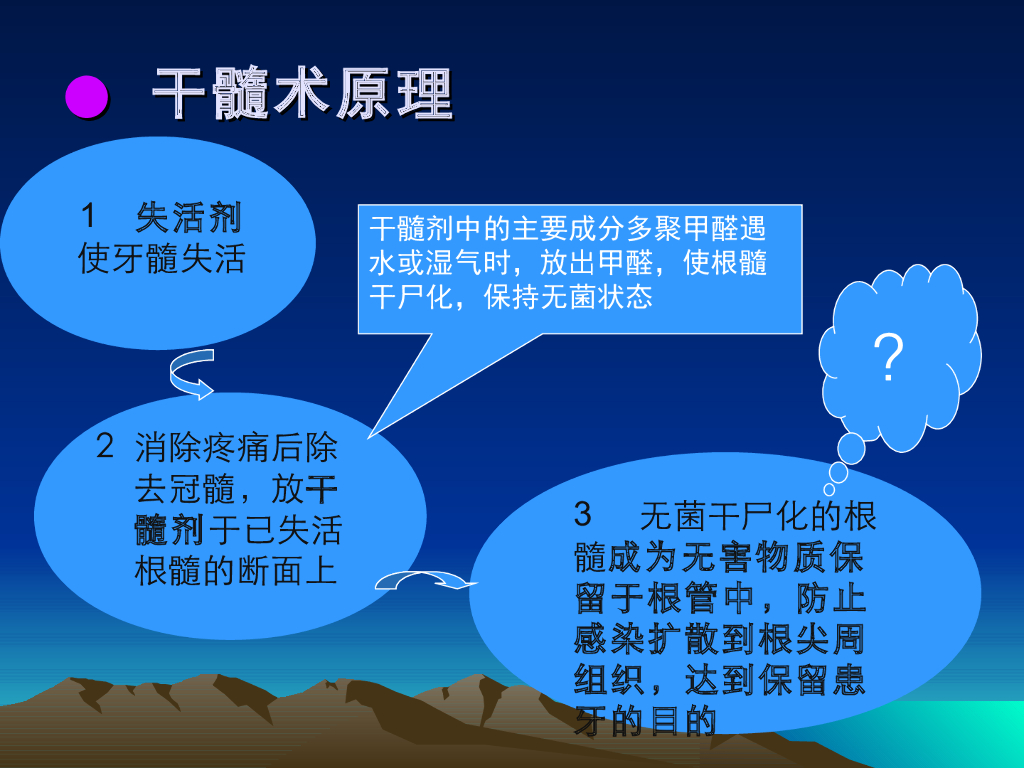 干髓术原理

1 失活剂
使牙髓失活

干髓剂中的主要成分多聚甲醛遇水或湿气时，放出甲醛，使根髓干尸化，保持无菌状态

?

2 消除疼痛后除去冠髓，放干髓剂于已失活根髓的断面上

3 无菌干尸化的根髓成为无害物质保留于根管中，防止感染扩散到根尖周组织，达到保留患牙的目的